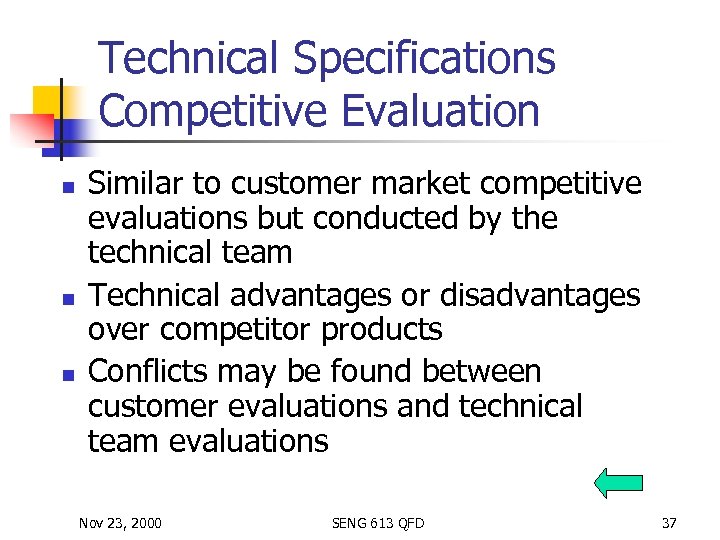 Technical Specifications Competitive Evaluation

- Similar to customer market competitive evaluations but conducted by the technical team
- Technical advantages or disadvantages over competitor products
- Conflicts may be found between customer evaluations and technical team evaluations

Nov 23, 2000

SENG 613 QFD

37